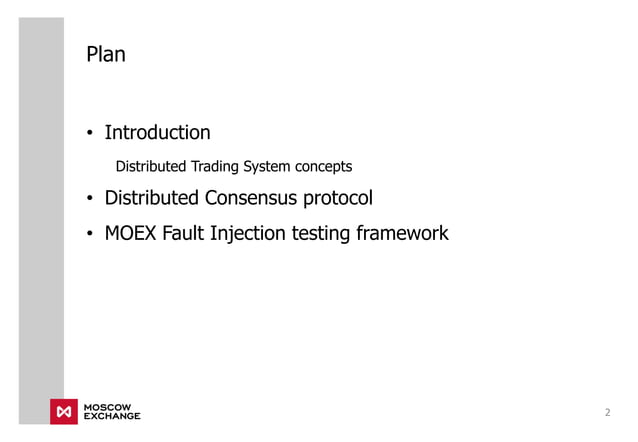 Plan

• Introduction

Distributed Trading System concepts

• Distributed Consensus protocol

• MOEX Fault Injection testing framework

MOSCOW EXCHANGE

2